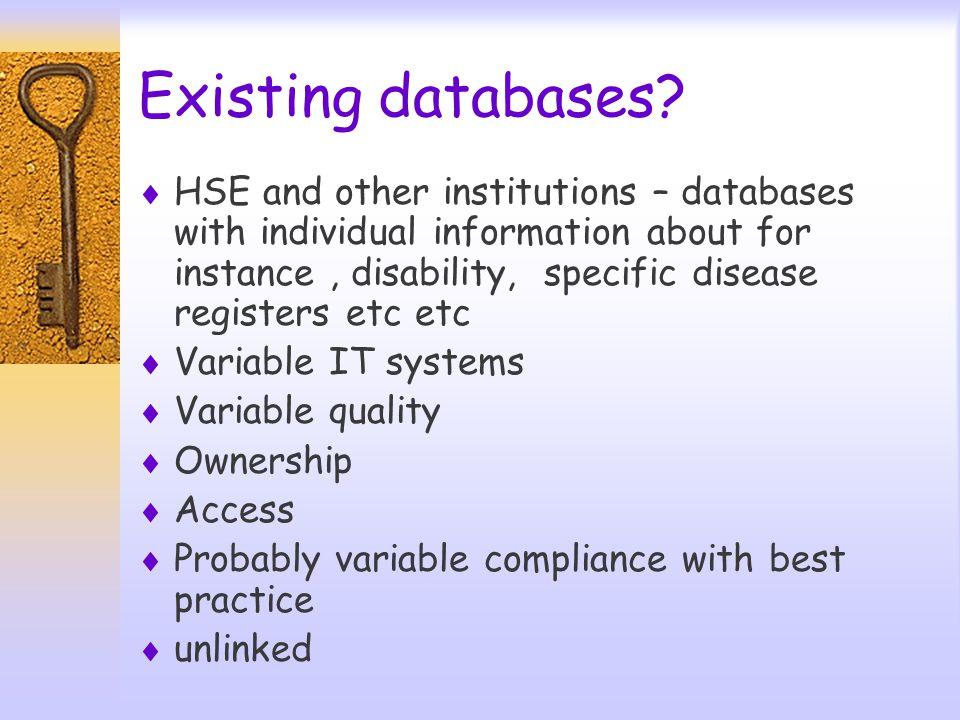 Existing databases?

♦ HSE and other institutions – databases with individual information about for instance , disability, specific disease registers etc etc
♦ Variable IT systems
♦ Variable quality
♦ Ownership
♦ Access
♦ Probably variable compliance with best practice
♦ unlinked